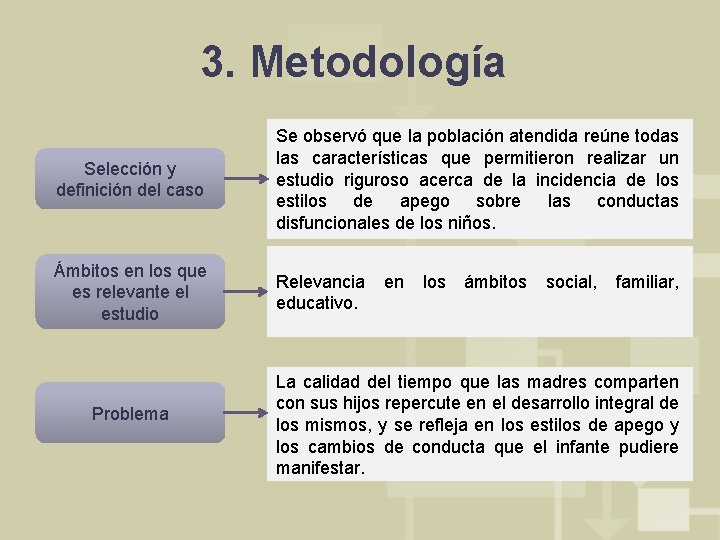 3. Metodología

Selección y definición del caso

Se observó que la población atendida reúne todas las características que permitieron realizar un estudio riguroso acerca de la incidencia de los estilos de apego sobre las conductas disfuncionales de los niños.

Ámbitos en los que es relevante el estudio

Relevancia en los ámbitos social, familiar, educativo.

Problema

La calidad del tiempo que las madres comparten con sus hijos repercute en el desarrollo integral de los mismos, y se refleja en los estilos de apego y los cambios de conducta que el infante pudiere manifestar.